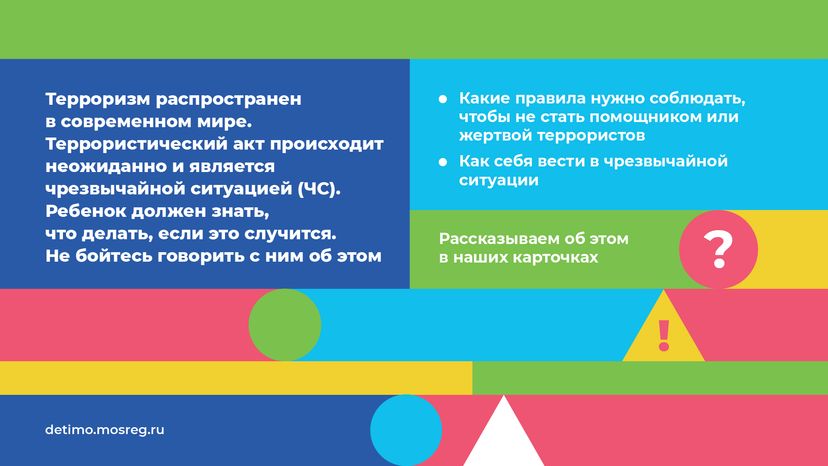 Терроризм распространен в современном мире. Террористический акт происходит неожиданно и является чрезвычайной ситуацией (ЧС). Ребенок должен знать, что делать, если это случится. Не бойтесь говорить с ним об этом

• Какие правила нужно соблюдать, чтобы не стать помощником или жертвой террористов

• Как себя вести в чрезвычайной ситуации

Рассказываем об этом в наших карточках

?

!

detimo.mosreg.ru